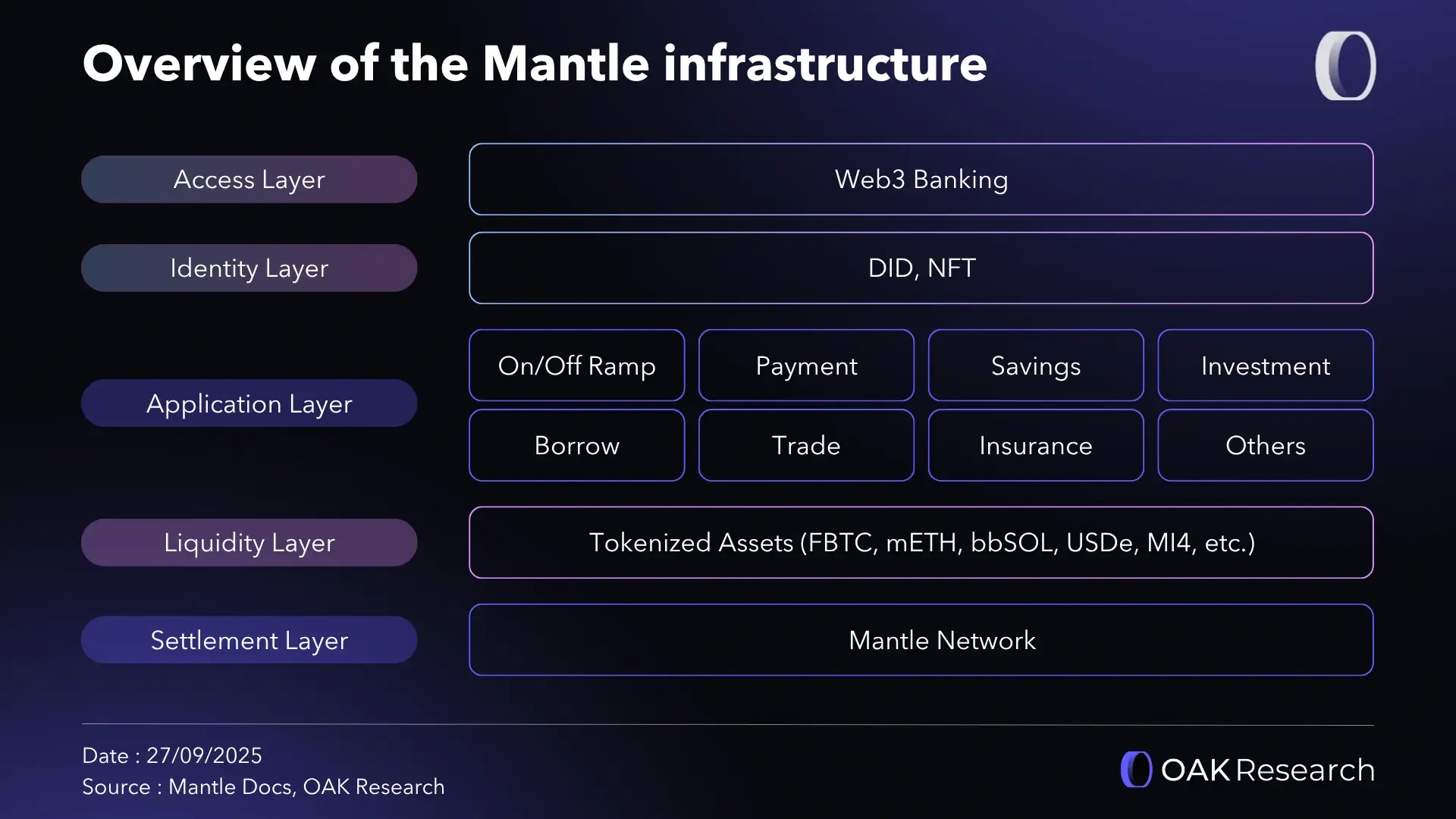 Overview of the Mantle infrastructure

Access Layer

Web3 Banking

Identity Layer

DID, NFT

Application Layer

On/Off Ramp

Payment

Savings

Investment

Borrow

Trade

Insurance

Others

Liquidity Layer

Tokenized Assets (FBTC, mETH, bbSOL, USDe, MI4, etc.)

Settlement Layer

Mantle Network

Date : 27/09/2025
Source : Mantle Docs, OAK Research

OAK Research